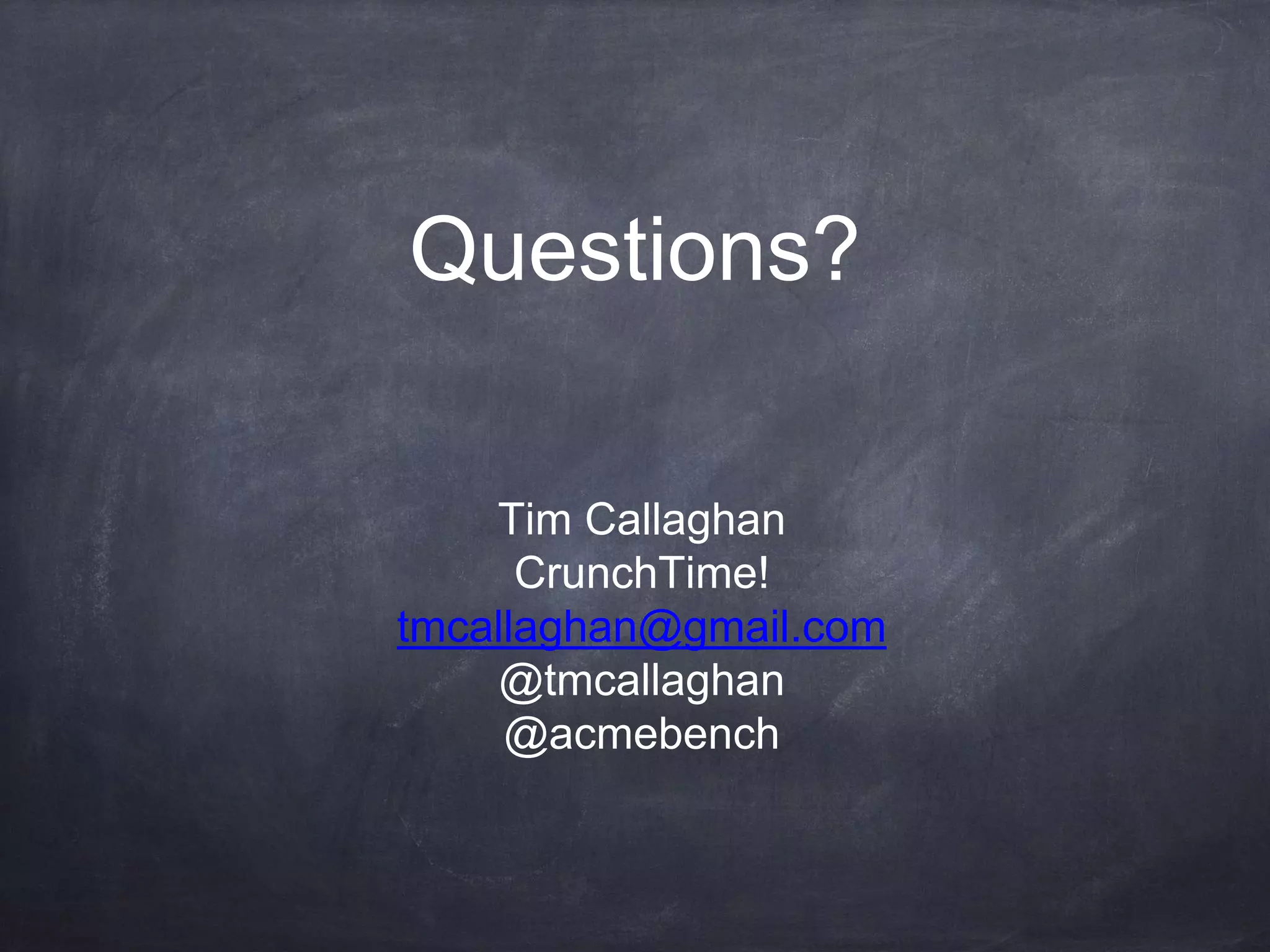 Questions?

Tim Callaghan
CrunchTime!
tmcallaghan@gmail.com
@tmcallaghan
@acmebench